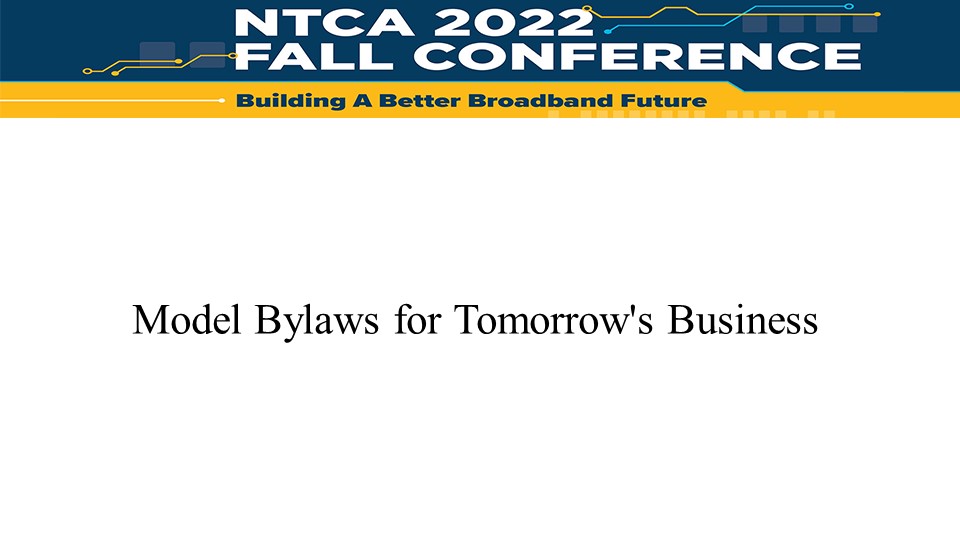 NTCA 2022
FALL CONFERENCE

Building A Better Broadband Future

Model Bylaws for Tomorrow's Business